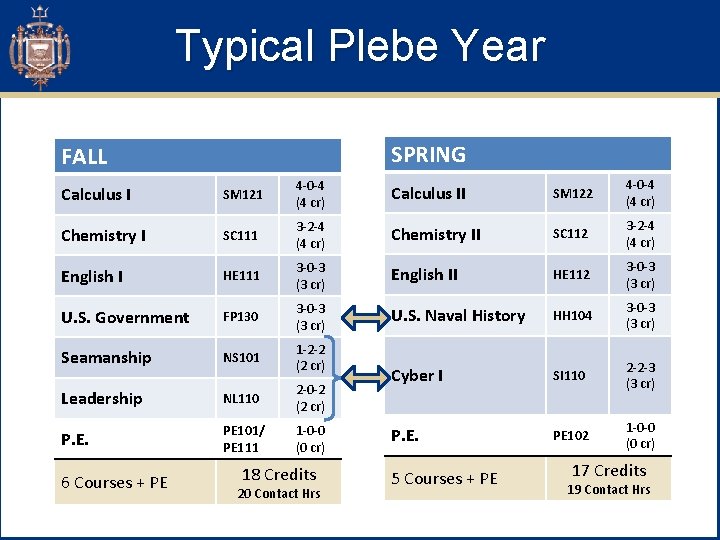 Typical Plebe Year

| FALL | | |
|---|---|---|
| Calculus I | SM121 | 4-0-4 (4 cr) |
| Chemistry I | SC111 | 3-2-4 (4 cr) |
| English I | HE111 | 3-0-3 (3 cr) |
| U.S. Government | FP130 | 3-0-3 (3 cr) |
| Seamanship | NS101 | 1-2-2 (2 cr) |
| Leadership | NL110 | 2-0-2 (2 cr) |
| P.E. | PE101/ PE111 | 1-0-0 (0 cr) |
| 6 Courses + PE | 18 Credits 20 Contact Hrs | |

| SPRING | | |
|---|---|---|
| Calculus II | SM122 | 4-0-4 (4 cr) |
| Chemistry II | SC112 | 3-2-4 (4 cr) |
| English II | HE112 | 3-0-3 (3 cr) |
| U.S. Naval History | HH104 | 3-0-3 (3 cr) |
| Cyber I | SI110 | 2-2-3 (3 cr) |
| P.E. | PE102 | 1-0-0 (0 cr) |
| 5 Courses + PE | 17 Credits 19 Contact Hrs | |